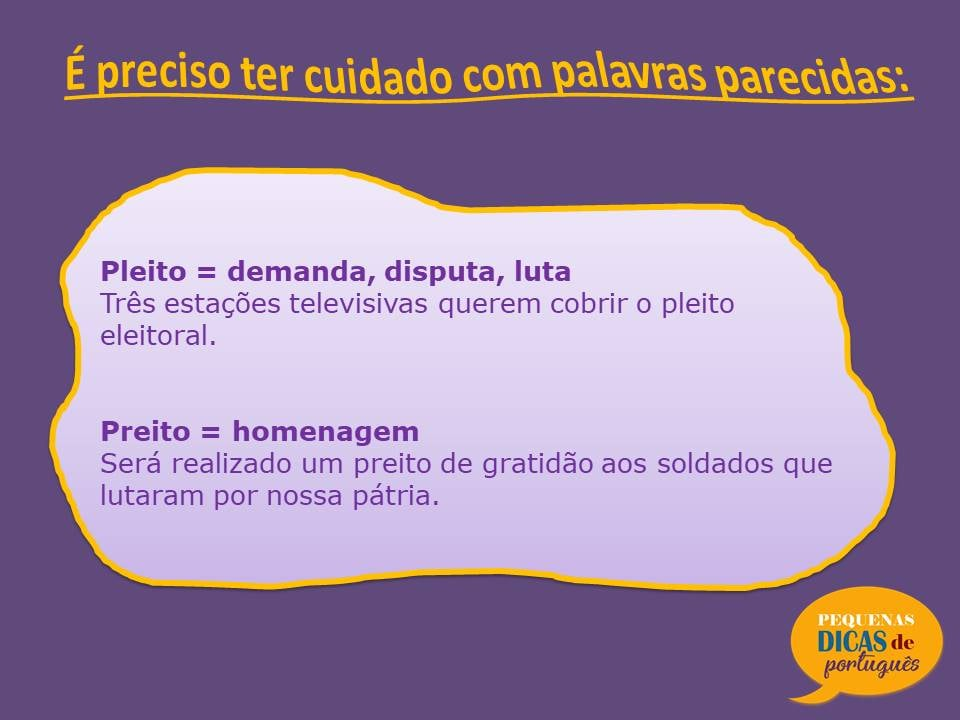 É preciso ter cuidado com palavras parecidas:

Pleito = demanda, disputa, luta
Três estações televisivas querem cobrir o pleito eleitoral.

Preito = homenagem
Será realizado um preito de gratidão aos soldados que lutaram por nossa pátria.

PEQUENAS DICAS de português